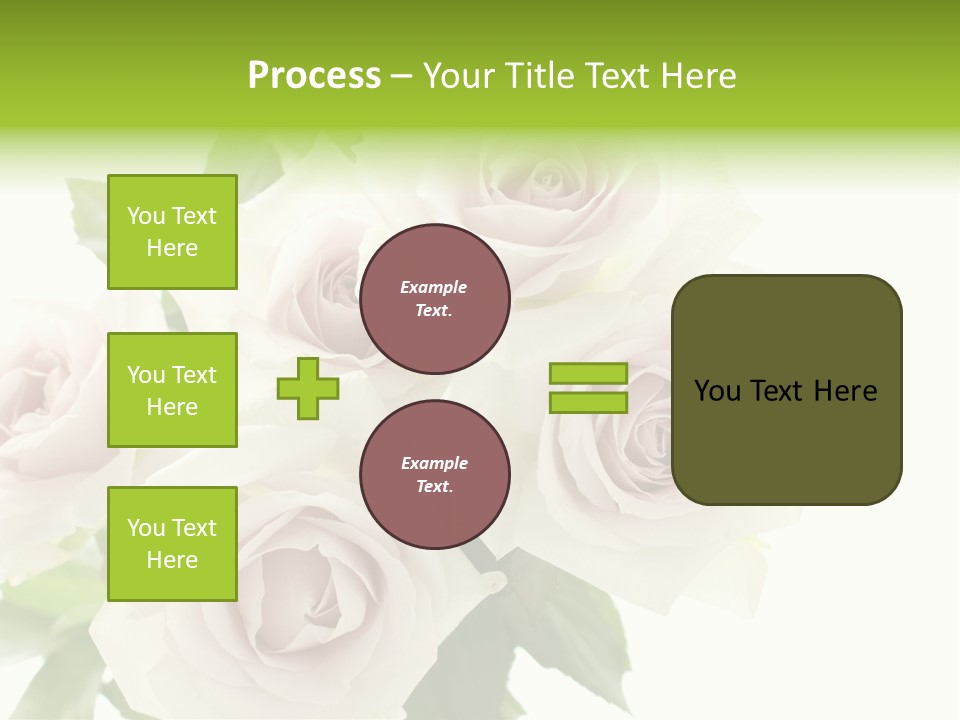 Process – Your Title Text Here

You Text Here

You Text Here

You Text Here

Example Text.

Example Text.

You Text Here